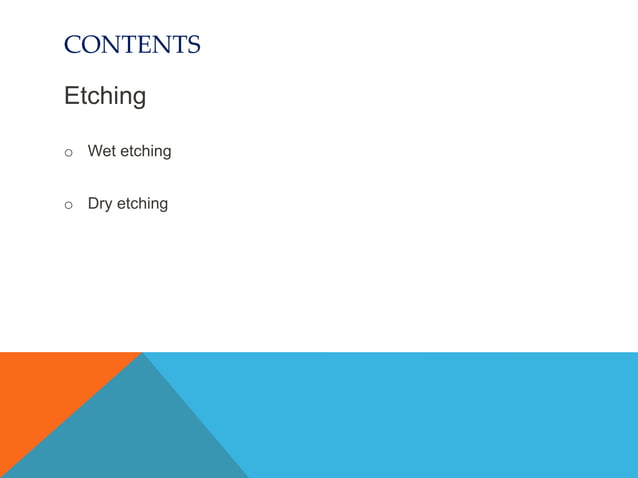 CONTENTS

Etching

o Wet etching

o Dry etching